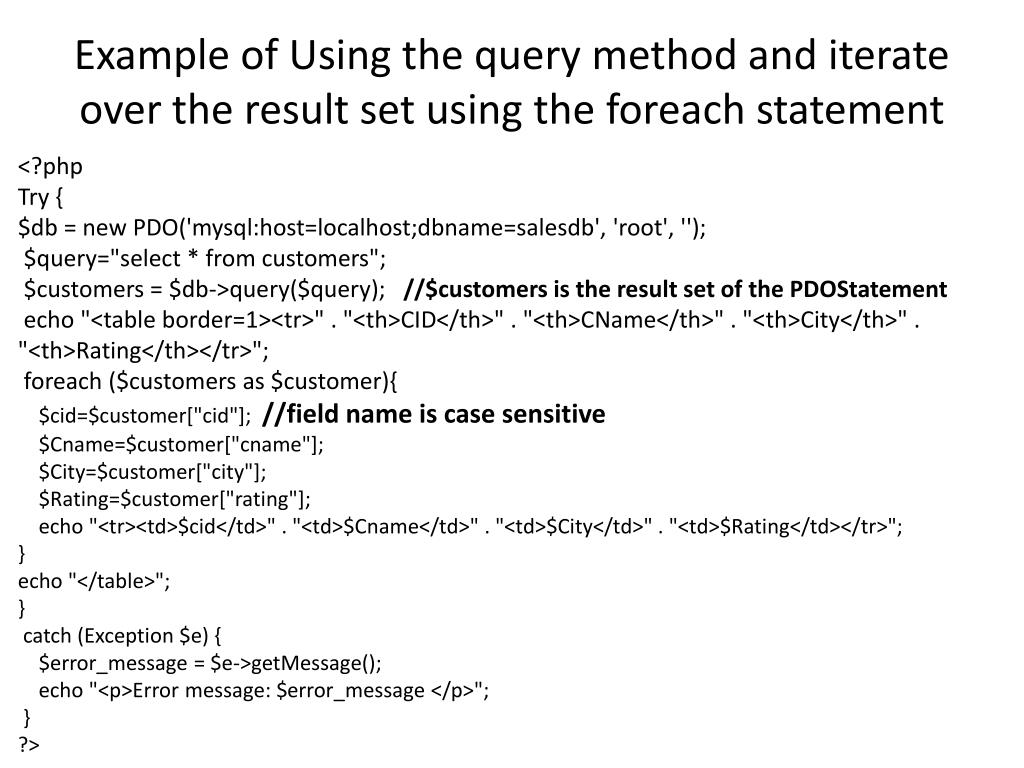 Example of Using the query method and iterate over the result set using the foreach statement

<?php
Try {
$db = new PDO('mysql:host=localhost;dbname=salesdb', 'root', '');
$query="select * from customers";
$customers = $db->query($query); //$customers is the result set of the PDOStatement
echo "<table border=1><tr>" . "<th>CID</th>" . "<th>CName</th>" . "<th>City</th>" . "<th>Rating</th></tr>";
foreach ($customers as $customer){
$cid=$customer["cid"]; //field name is case sensitive
$Cname=$customer["cname"];
$City=$customer["city"];
$Rating=$customer["rating"];
echo "<tr><td>$cid</td>" . "<td>$Cname</td>" . "<td>$City</td>" . "<td>$Rating</td></tr>";
}
echo "</table>";
}
catch (Exception $e) {
$error_message = $e->getMessage();
echo "<p>Error message: $error_message </p>";
}
?>